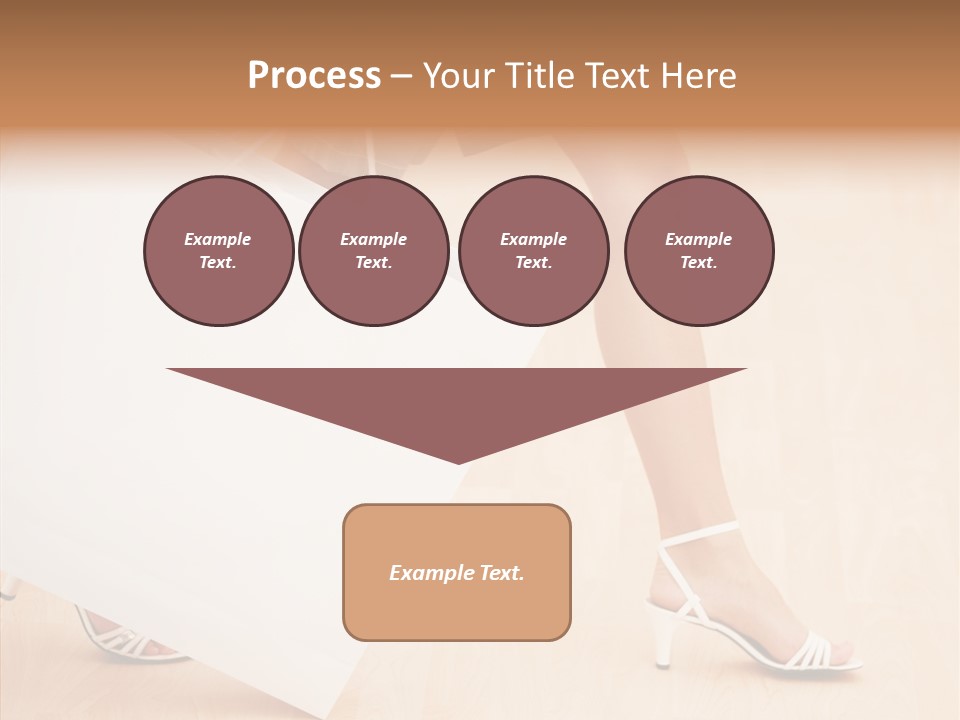 Process – Your Title Text Here

Example Text.

Example Text.

Example Text.

Example Text.

Example Text.